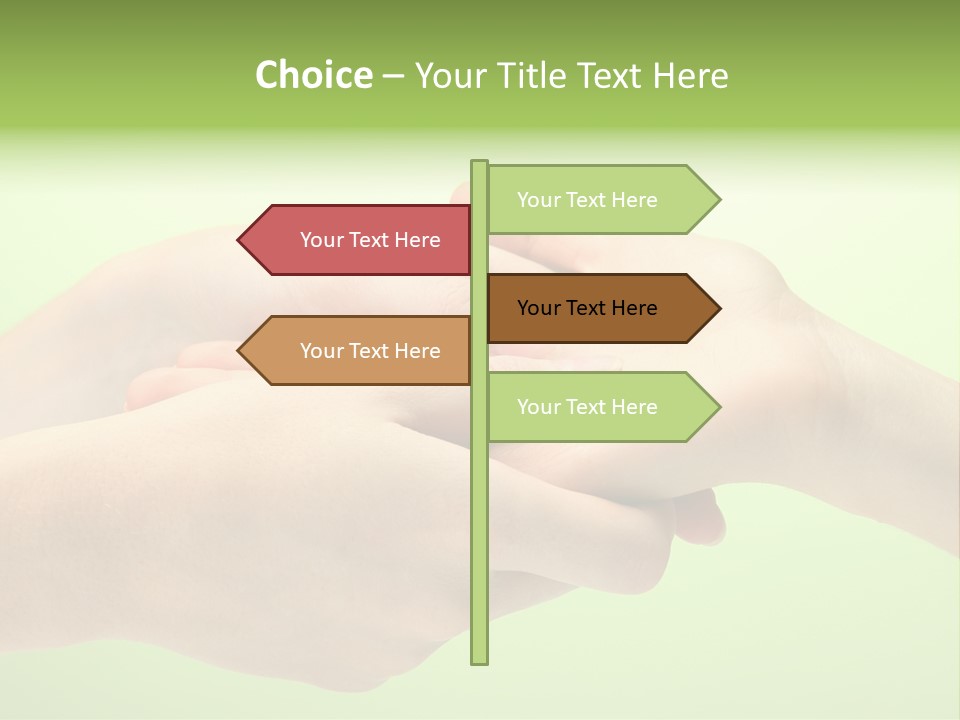 Choice – Your Title Text Here

Your Text Here

Your Text Here

Your Text Here

Your Text Here

Your Text Here